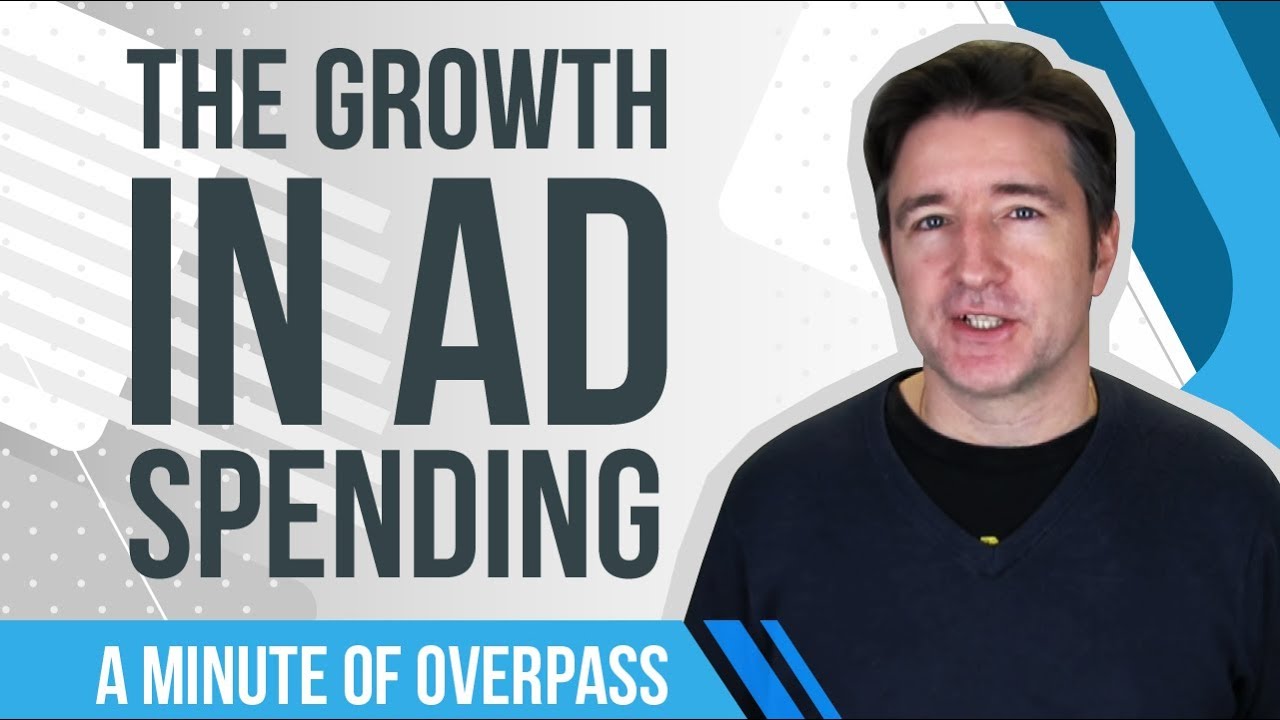 THE GROWTH IN AD SPENDING

A MINUTE OF OVERPASS